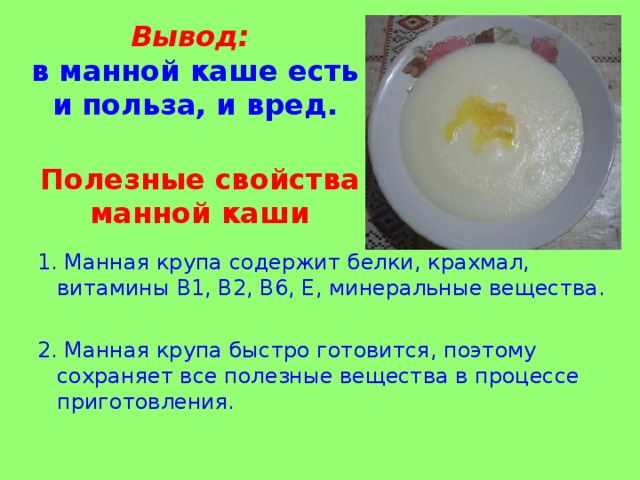 Вывод:
в манной каше есть и польза, и вред.

Полезные свойства манной каши

1. Манная крупа содержит белки, крахмал, витамины В1, В2, В6, Е, минеральные вещества.

2. Манная крупа быстро готовится, поэтому сохраняет все полезные вещества в процессе приготовления.